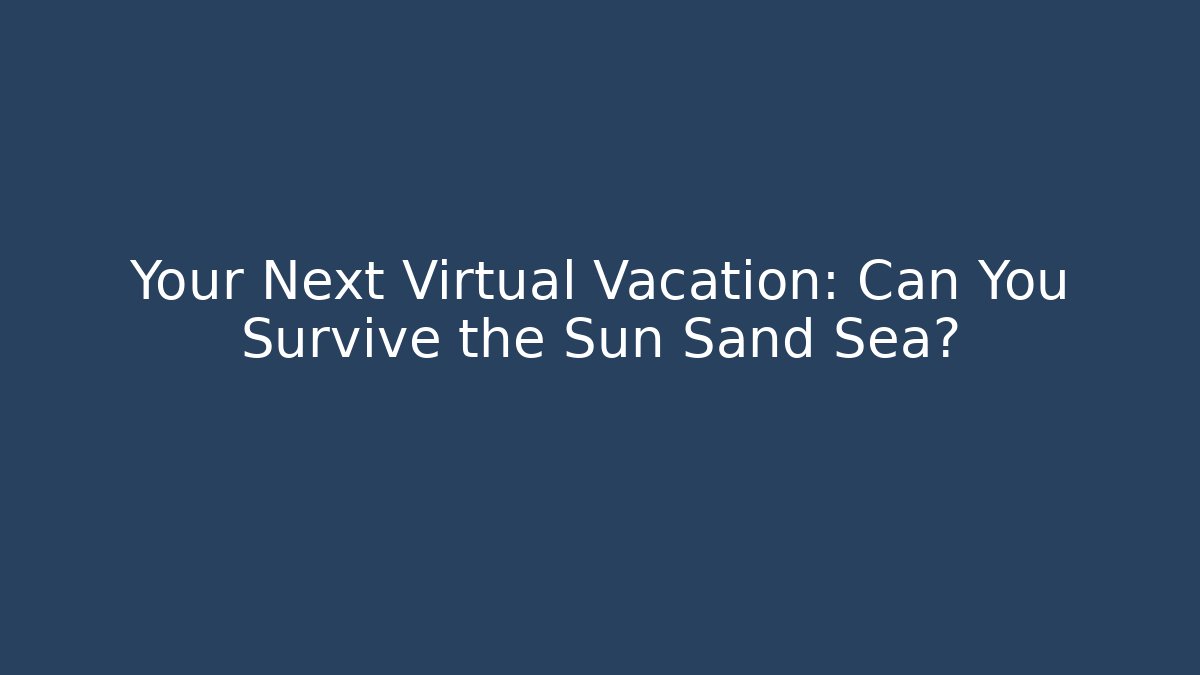 Your Next Virtual Vacation: Can You Survive the Sun Sand Sea?